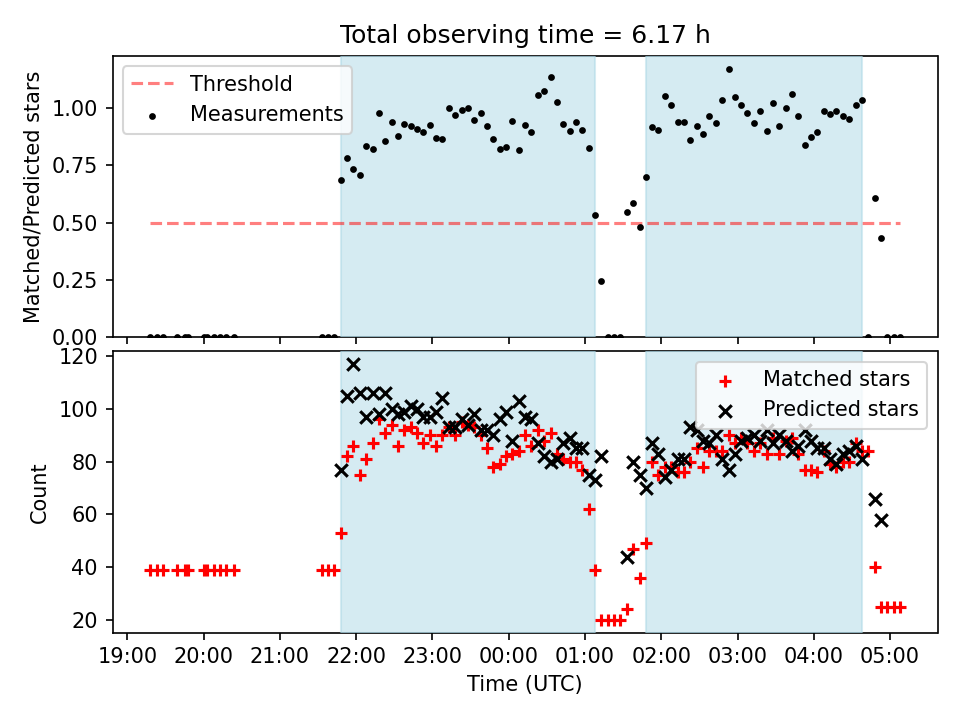 Total observing time = 6.17 h

Threshold
Measurements

Matched/Predicted stars

1.00
0.75
0.50
0.25
0.00

Matched stars
Predicted stars

Count

120
100
80
60
40
20

19:00 20:00 21:00 22:00 23:00 00:00 01:00 02:00 03:00 04:00 05:00

Time (UTC)